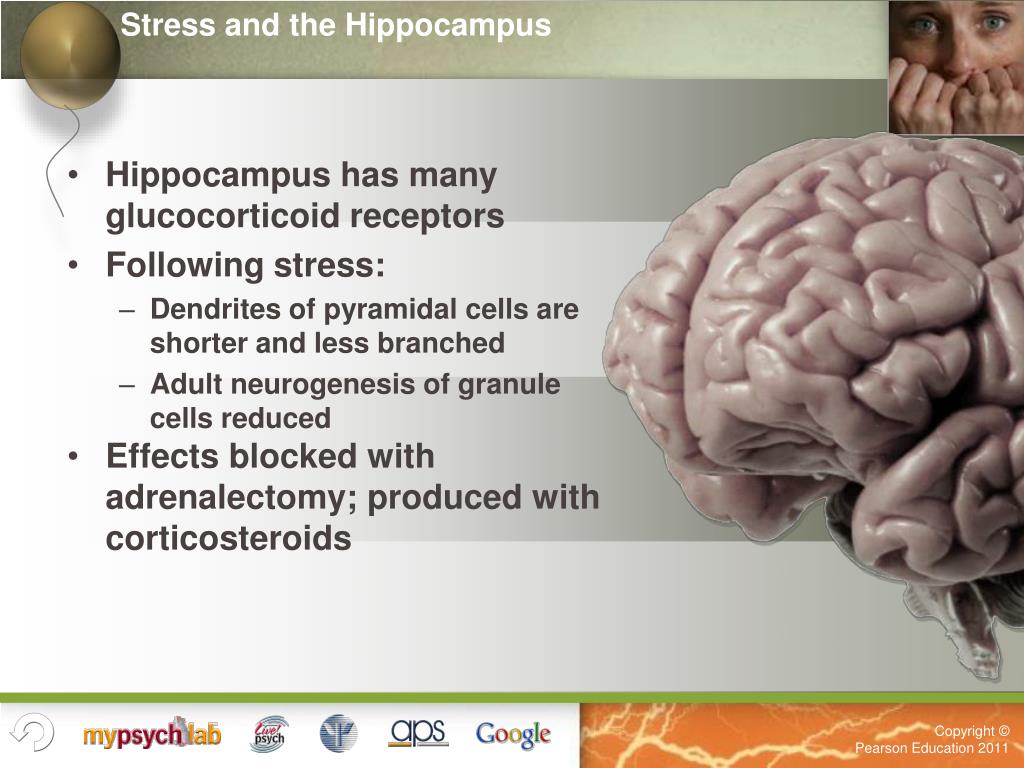 Stress and the Hippocampus

• Hippocampus has many glucocorticoid receptors
• Following stress:
– Dendrites of pyramidal cells are shorter and less branched
– Adult neurogenesis of granule cells reduced
• Effects blocked with adrenalectomy; produced with corticosteroids

mypsychlab Live! psych aps Google

Copyright © Pearson Education 2011